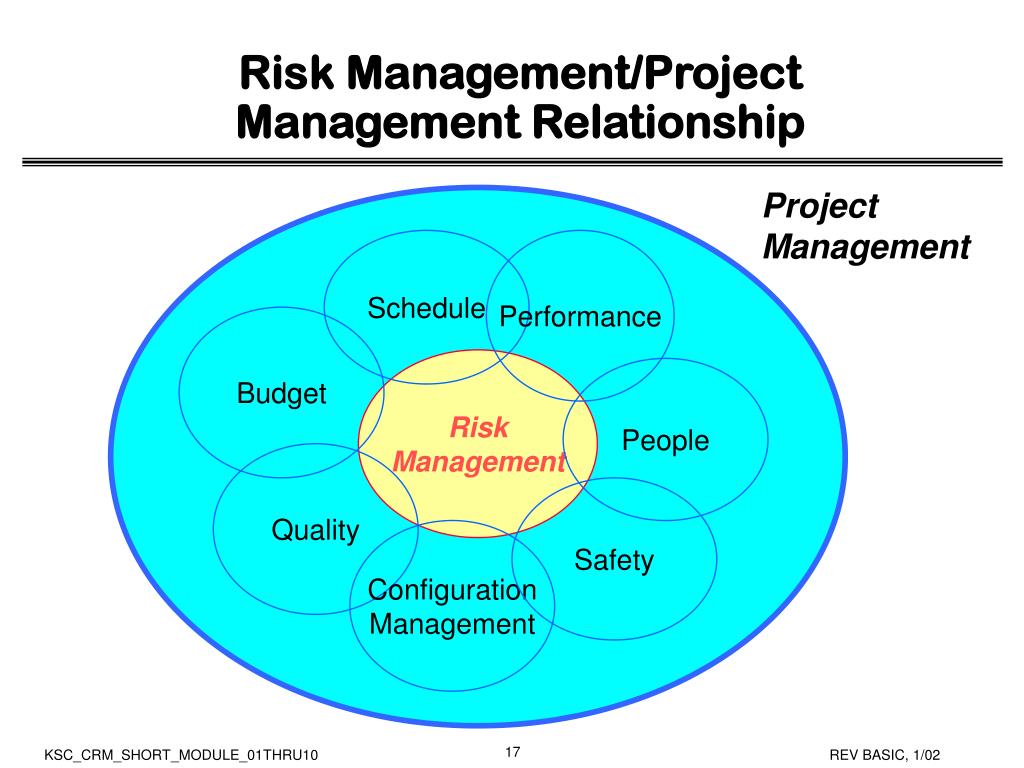 Risk Management/Project Management Relationship

Project Management

Schedule

Performance

Budget

Risk Management

People

Quality

Safety

Configuration Management

KSC_CRM_SHORT_MODULE_01THRU10

17

REV BASIC, 1/02